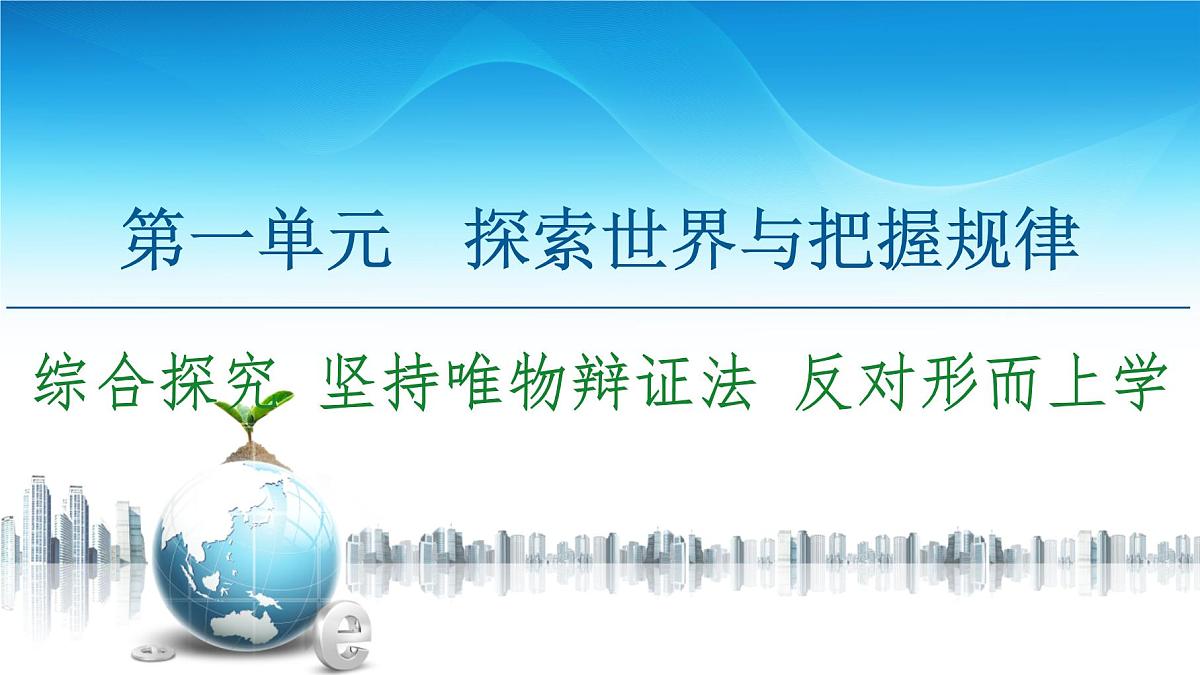 第一单元　探索世界与把握规律

综合探究 坚持唯物辩证法 反对形而上学

e